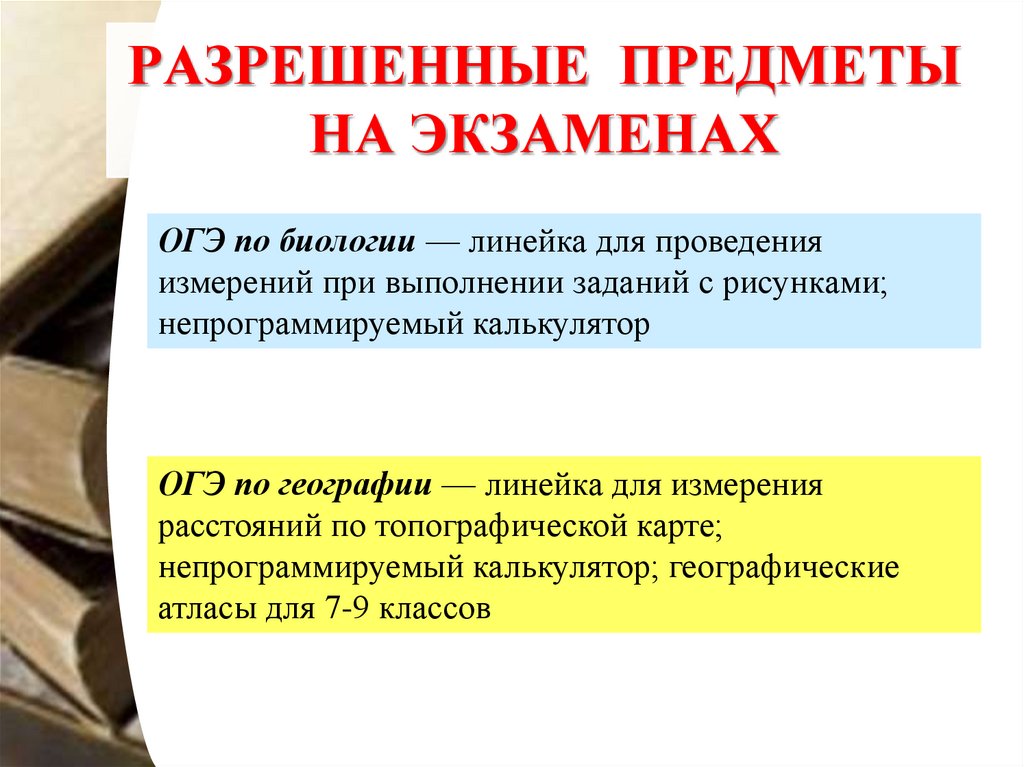 РАЗРЕШЕННЫЕ ПРЕДМЕТЫ НА ЭКЗАМЕНАХ

ОГЭ по биологии — линейка для проведения измерений при выполнении заданий с рисунками; непрограммируемый калькулятор

ОГЭ по географии — линейка для измерения расстояний по топографической карте; непрограммируемый калькулятор; географические атласы для 7-9 классов